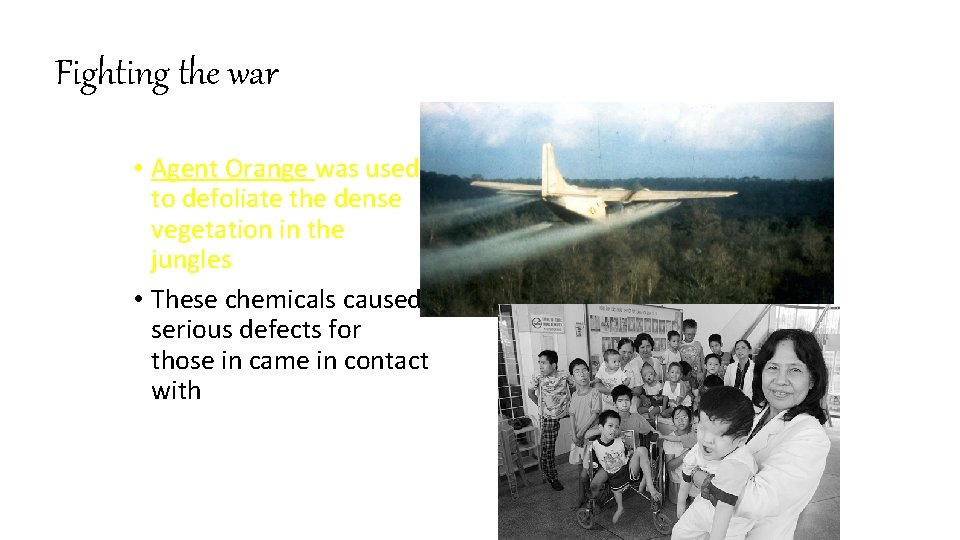 Fighting the war

• Agent Orange was used to defoliate the dense vegetation in the jungles

• These chemicals caused serious defects for those in came in contact with